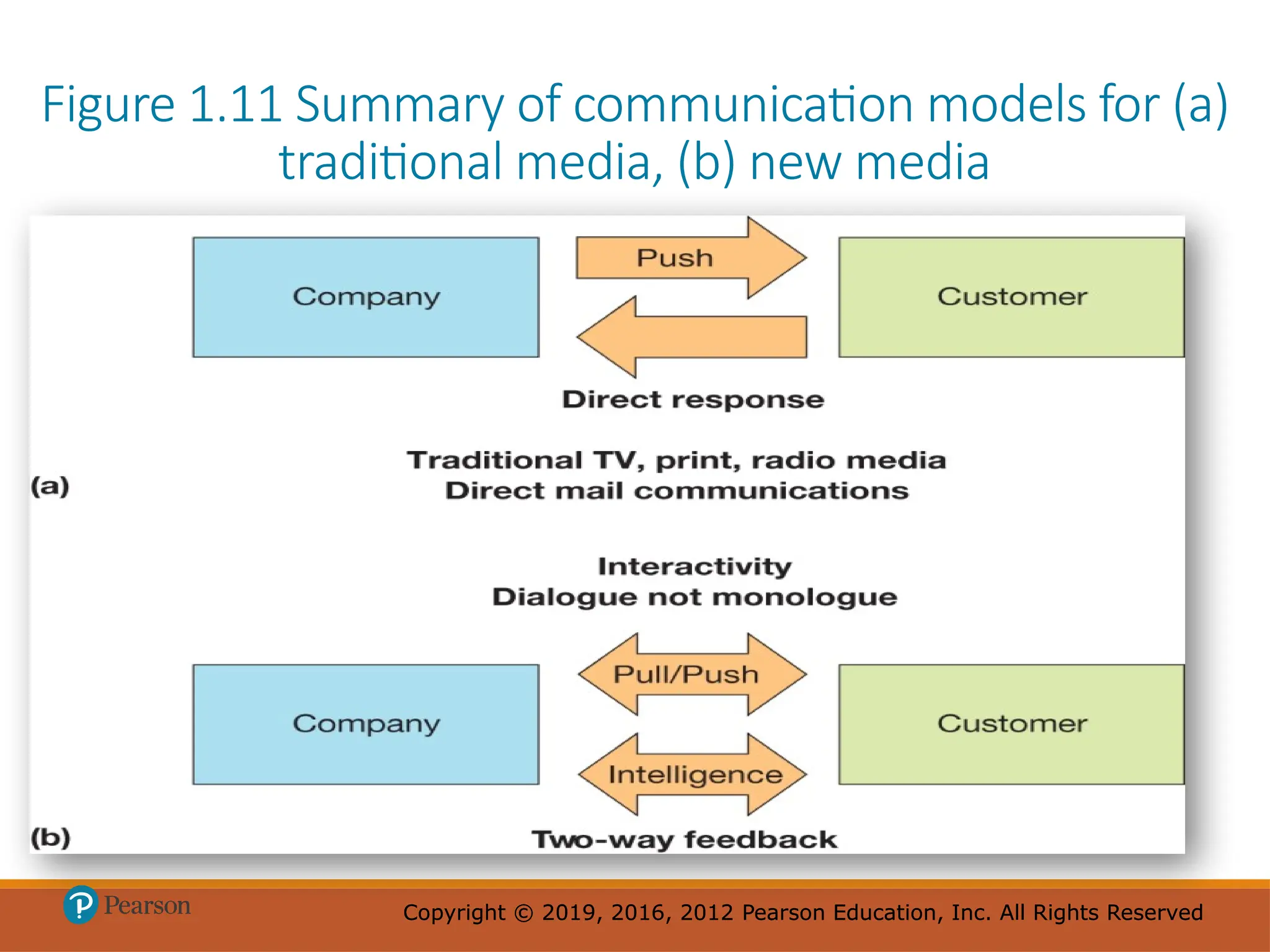 Figure 1.11 Summary of communication models for (a) traditional media, (b) new media

Company

Push

Customer

Direct response

(a)

Traditional TV, print, radio media
Direct mail communications

Interactivity
Dialogue not monologue

Company

Pull/Push

Intelligence

Customer

(b)

Two-way feedback

Pearson

Copyright © 2019, 2016, 2012 Pearson Education, Inc. All Rights Reserved